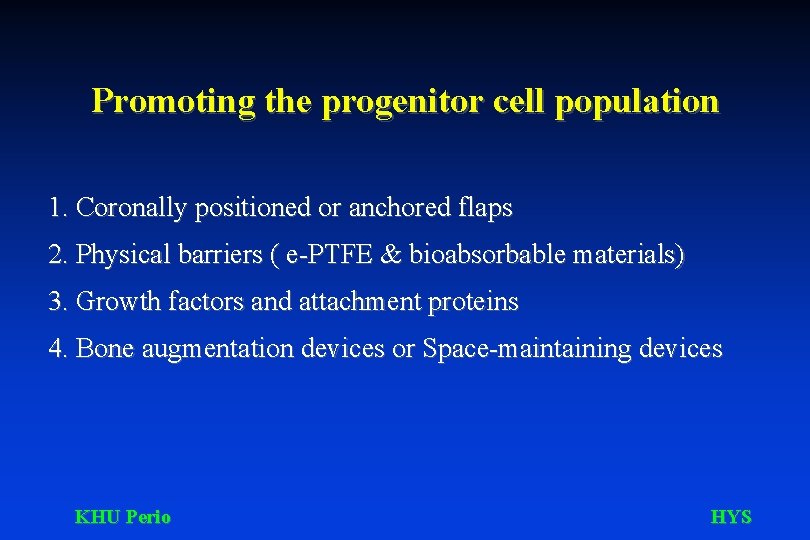 Promoting the progenitor cell population

1. Coronally positioned or anchored flaps

2. Physical barriers ( e-PTFE & bioabsorbable materials)

3. Growth factors and attachment proteins

4. Bone augmentation devices or Space-maintaining devices

KHU Perio

HYS